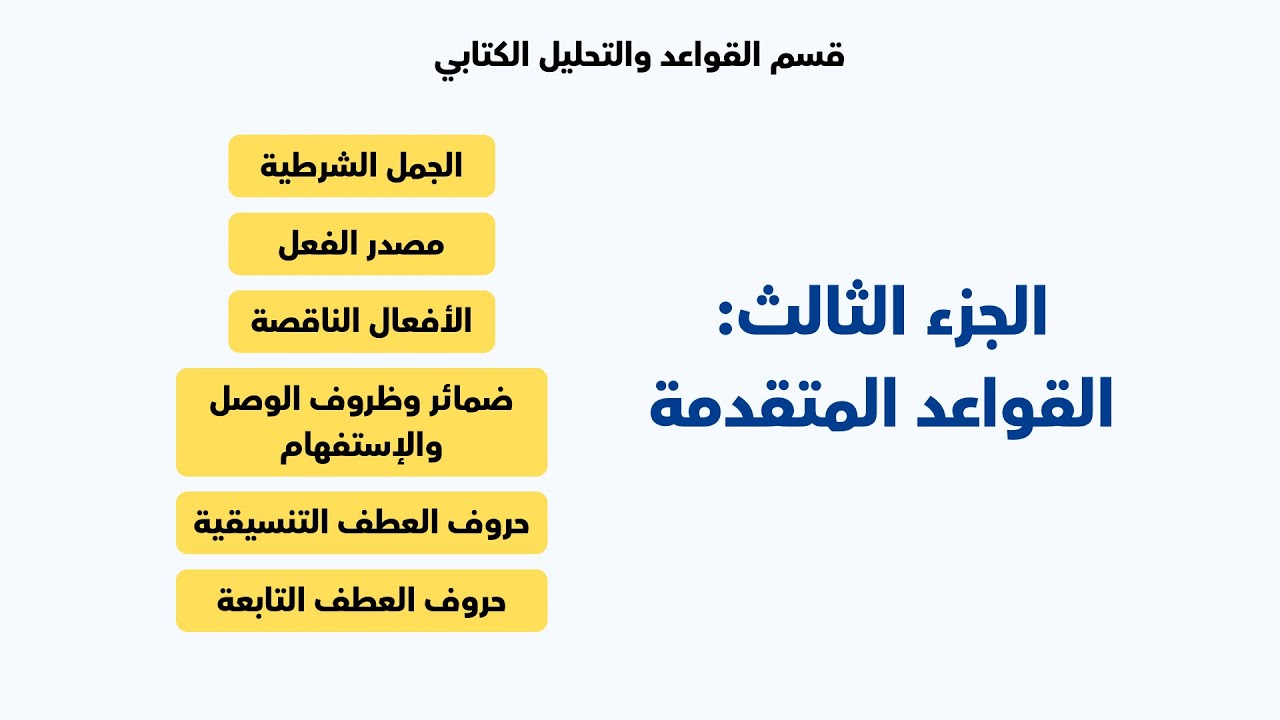 قسم القواعد والتحليل الكتابي

الجزء الثالث:
القواعد المتقدمة

الجمل الشرطية

مصدر الفعل

الأفعال الناقصة

ضمائر وظروف الوصل والإستفهام

حروف العطف التنسيقية

حروف العطف التابعة